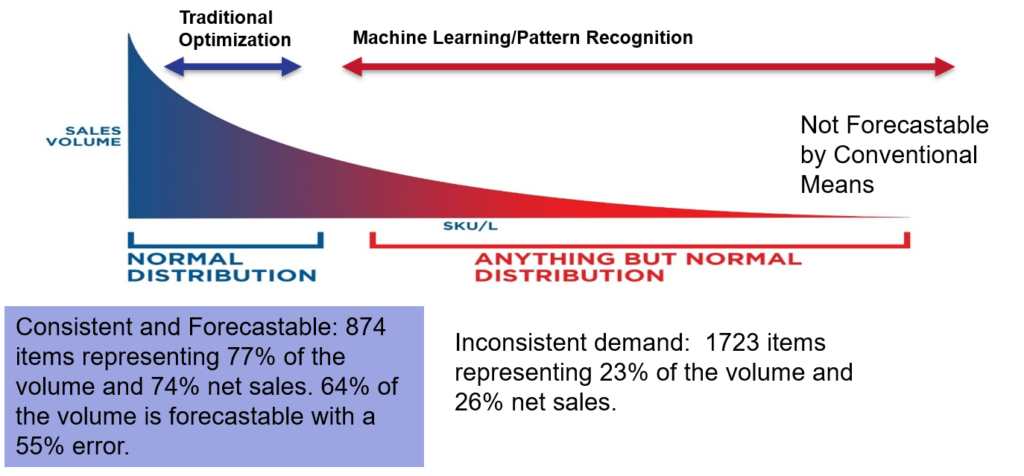 Traditional Optimization

Machine Learning/Pattern Recognition

SALES VOLUME

Not Forecastable by Conventional Means

SKU/L

NORMAL DISTRIBUTION

ANYTHING BUT NORMAL DISTRIBUTION

Consistent and Forecastable: 874 items representing 77% of the volume and 74% net sales. 64% of the volume is forecastable with a 55% error.

Inconsistent demand: 1723 items representing 23% of the volume and 26% net sales.